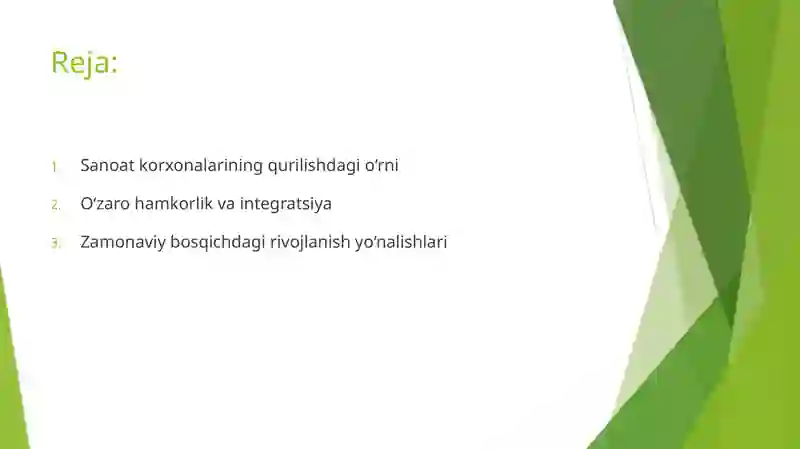 Reja:

1. Sanoat korxonalarining qurilishdagi o‘rni
2. O‘zaro hamkorlik va integratsiya
3. Zamonaviy bosqichdagi rivojlanish yo‘nalishlari